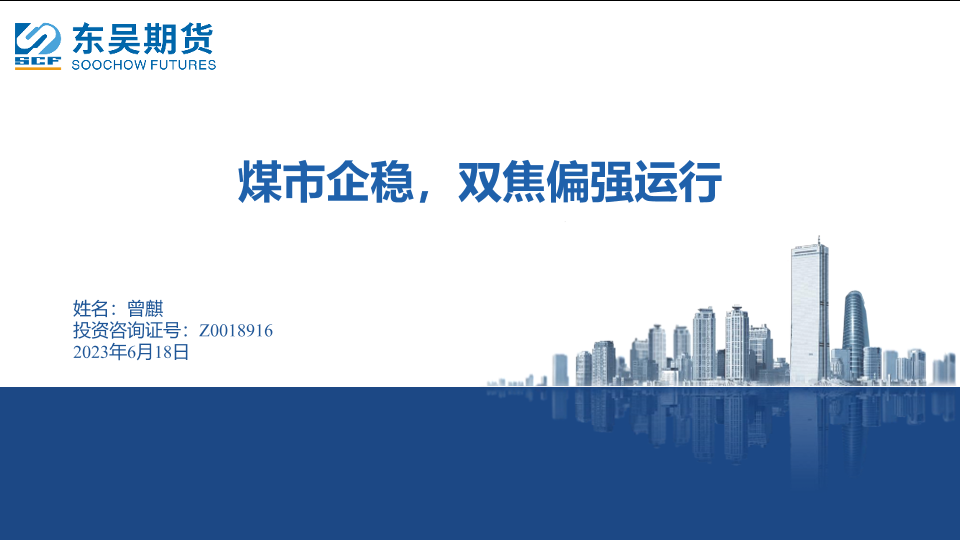 SCF 东吴期货
SOOCHOW FUTURES

煤市企稳，双焦偏强运行

姓名：曾麒
投资咨询证号：Z0018916
2023年6月18日